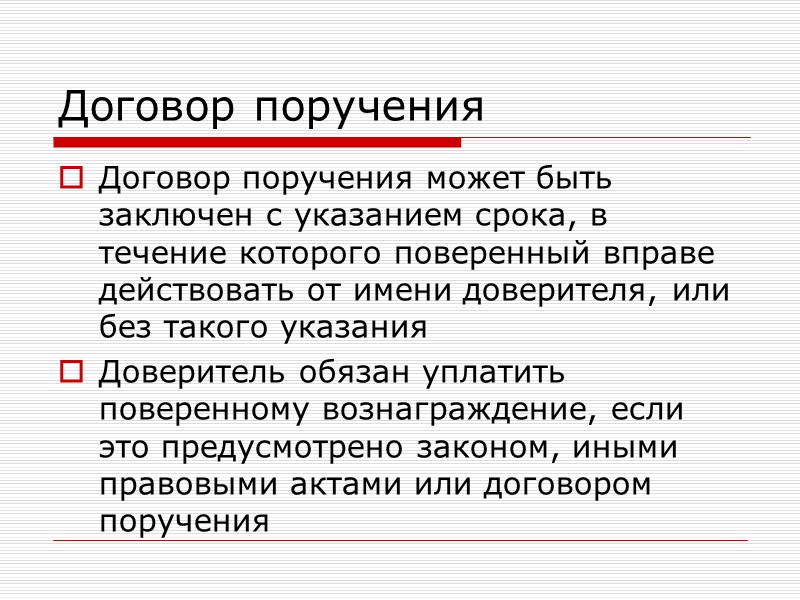 Договор поручения

Договор поручения может быть заключен с указанием срока, в течение которого поверенный вправе действовать от имени доверителя, или без такого указания

Доверитель обязан уплатить поверенному вознаграждение, если это предусмотрено законом, иными правовыми актами или договором поручения